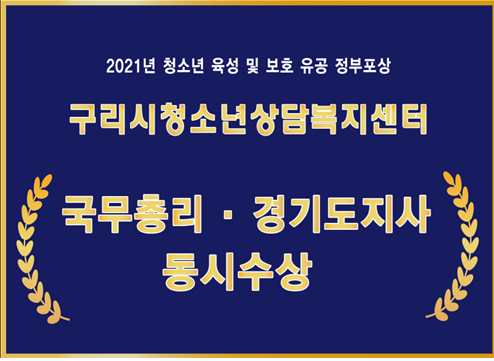 2021년 청소년 육성 및 보호 유공 정부포상

구리시청소년상담복지센터

국무총리 · 경기도지사
동시수상